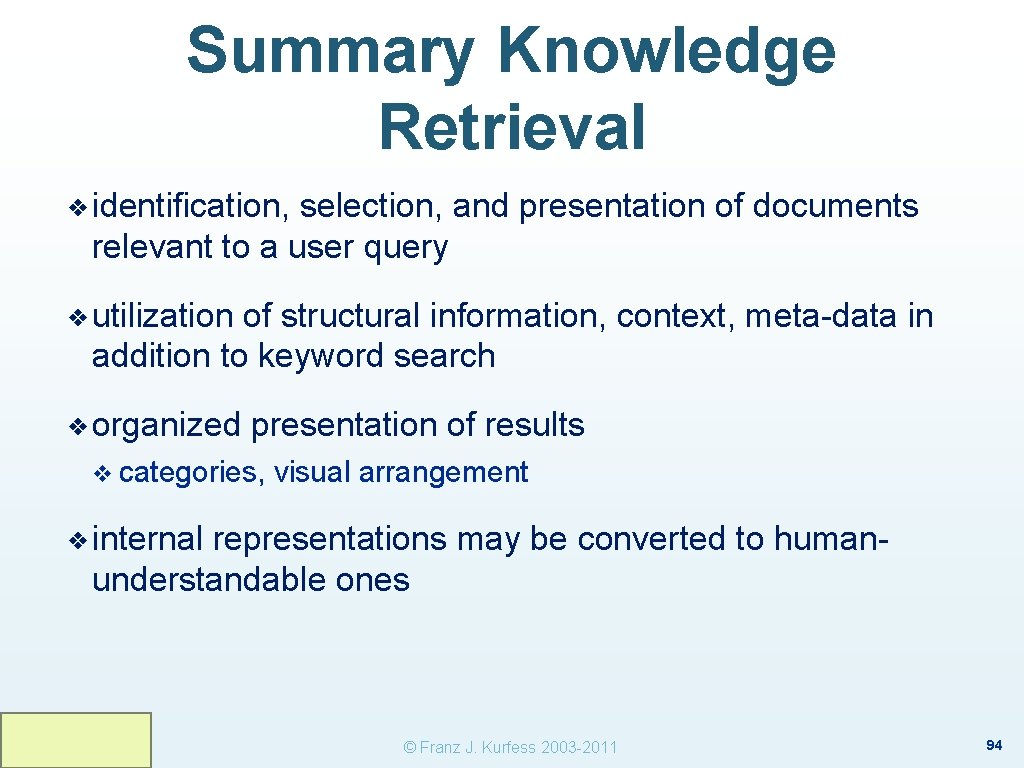 Summary Knowledge Retrieval

❖ identification, selection, and presentation of documents relevant to a user query

❖ utilization of structural information, context, meta-data in addition to keyword search

❖ organized presentation of results

❖ categories, visual arrangement

❖ internal representations may be converted to human-understandable ones

© Franz J. Kurfess 2003-2011

94